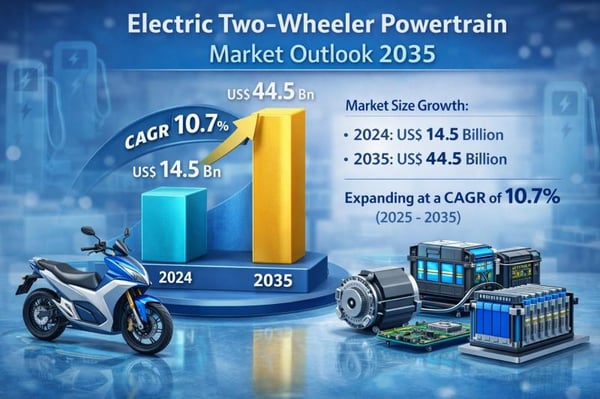 Electric Two-Wheeler Powertrain
Market Outlook 2035

US$ 44.5 Bn

CAGR 10.7%

US$ 14.5 Bn

2024

2035

Market Size Growth:

• 2024: US$ 14.5 Billion

• 2035: US$ 44.5 Billion

Expanding at a CAGR of 10.7%
(2025 - 2035)